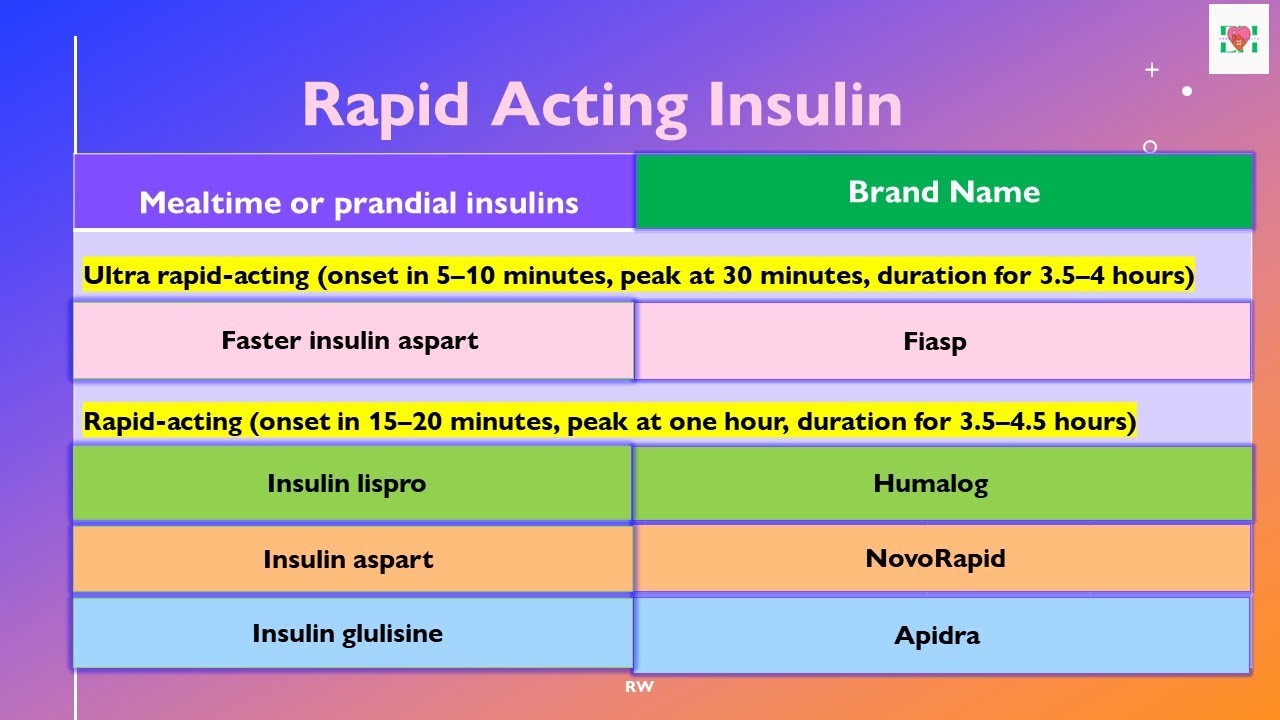 Rapid Acting Insulin

| Mealtime or prandial insulins | Brand Name |
|---|---|
| Ultra rapid-acting (onset in 5–10 minutes, peak at 30 minutes, duration for 3.5–4 hours) | |
| Faster insulin aspart | Fiasp |
| Rapid-acting (onset in 15–20 minutes, peak at one hour, duration for 3.5–4.5 hours) | |
| Insulin lispro | Humalog |
| Insulin aspart | NovoRapid |
| Insulin glulisine | Apidra |

RW